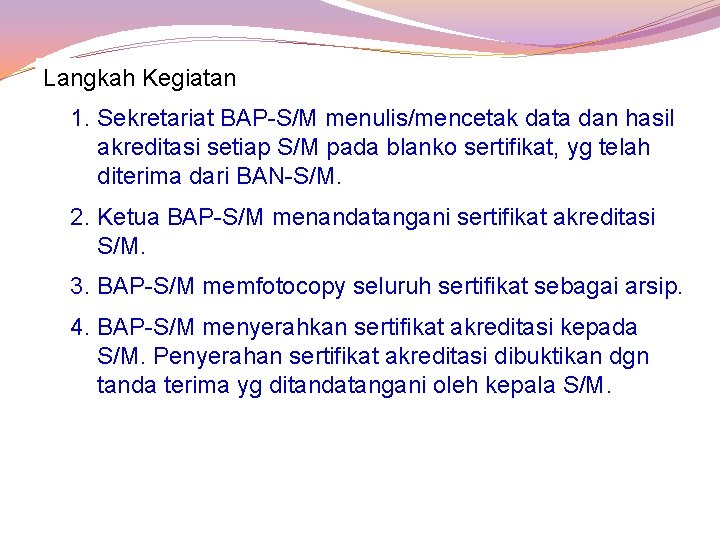 Langkah Kegiatan

1. Sekretariat BAP-S/M menulis/mencetak data dan hasil akreditasi setiap S/M pada blanko sertifikat, yg telah diterima dari BAN-S/M.

2. Ketua BAP-S/M menandatangani sertifikat akreditasi S/M.

3. BAP-S/M memfotocopy seluruh sertifikat sebagai arsip.

4. BAP-S/M menyerahkan sertifikat akreditasi kepada S/M. Penyerahan sertifikat akreditasi dibuktikan dgn tanda terima yg ditandatangani oleh kepala S/M.